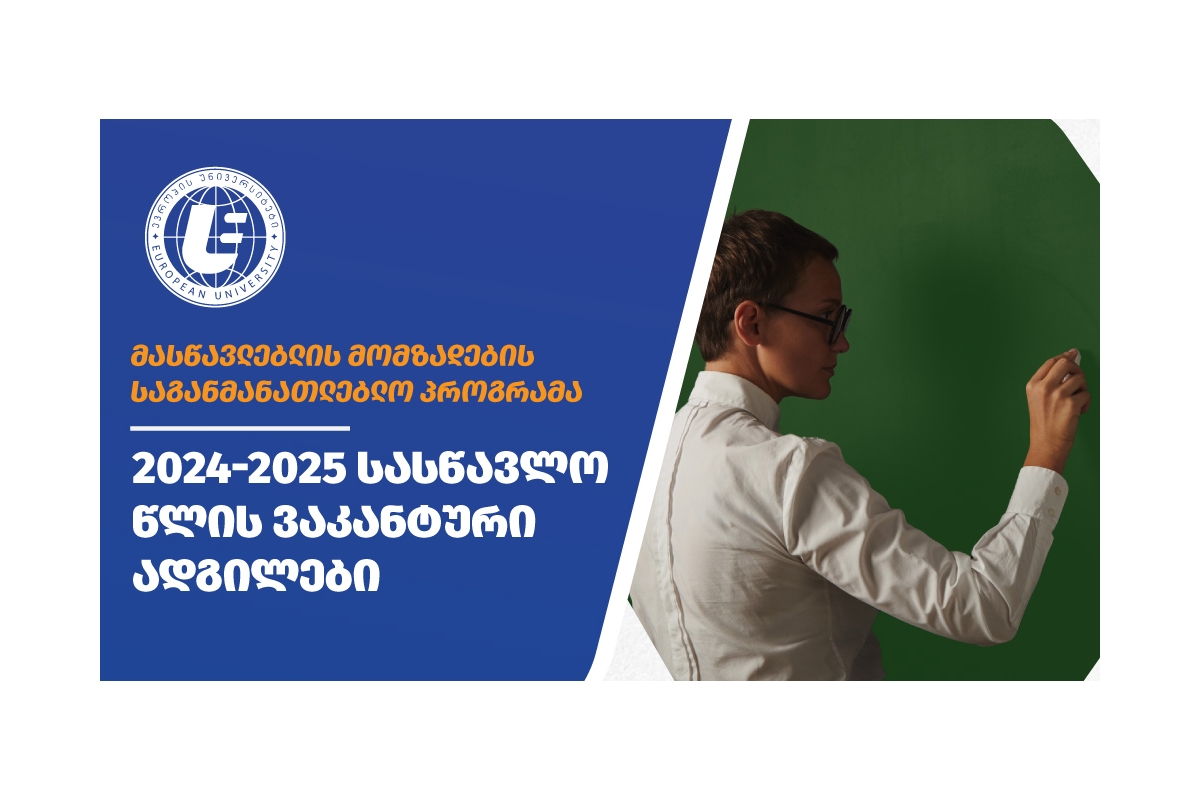 ევროპის უნივერსიტეტი
EUROPEAN UNIVERSITY

მასწავლებლის მომზადების საგანმანათლებლო პროგრამა

2024-2025 სასწავლო წლის ვაკანტური ადგილები